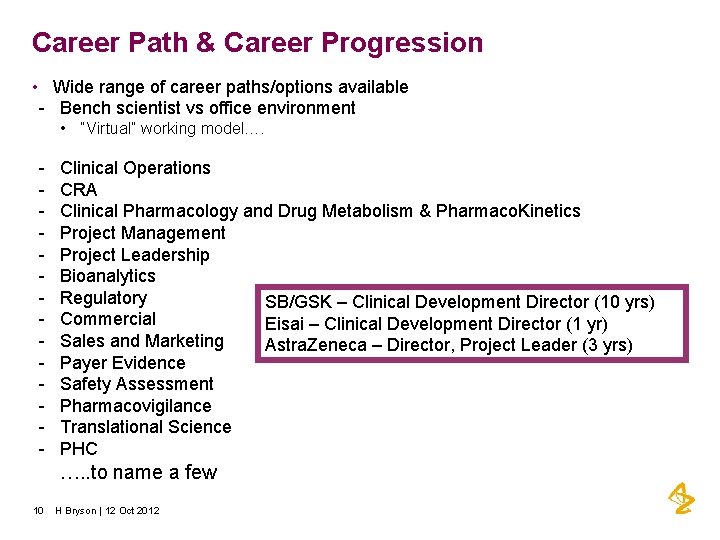 Career Path & Career Progression

• Wide range of career paths/options available
- Bench scientist vs office environment
  • "Virtual" working model….

- Clinical Operations
- CRA
- Clinical Pharmacology and Drug Metabolism & PharmacoKinetics
- Project Management
- Project Leadership
- Bioanalytics
- Regulatory
- Commercial
- Sales and Marketing
- Payer Evidence
- Safety Assessment
- Pharmacovigilance
- Translational Science
- PHC
…..to name a few

SB/GSK – Clinical Development Director (10 yrs)
Eisai – Clinical Development Director (1 yr)
AstraZeneca – Director, Project Leader (3 yrs)

10 H Bryson | 12 Oct 2012